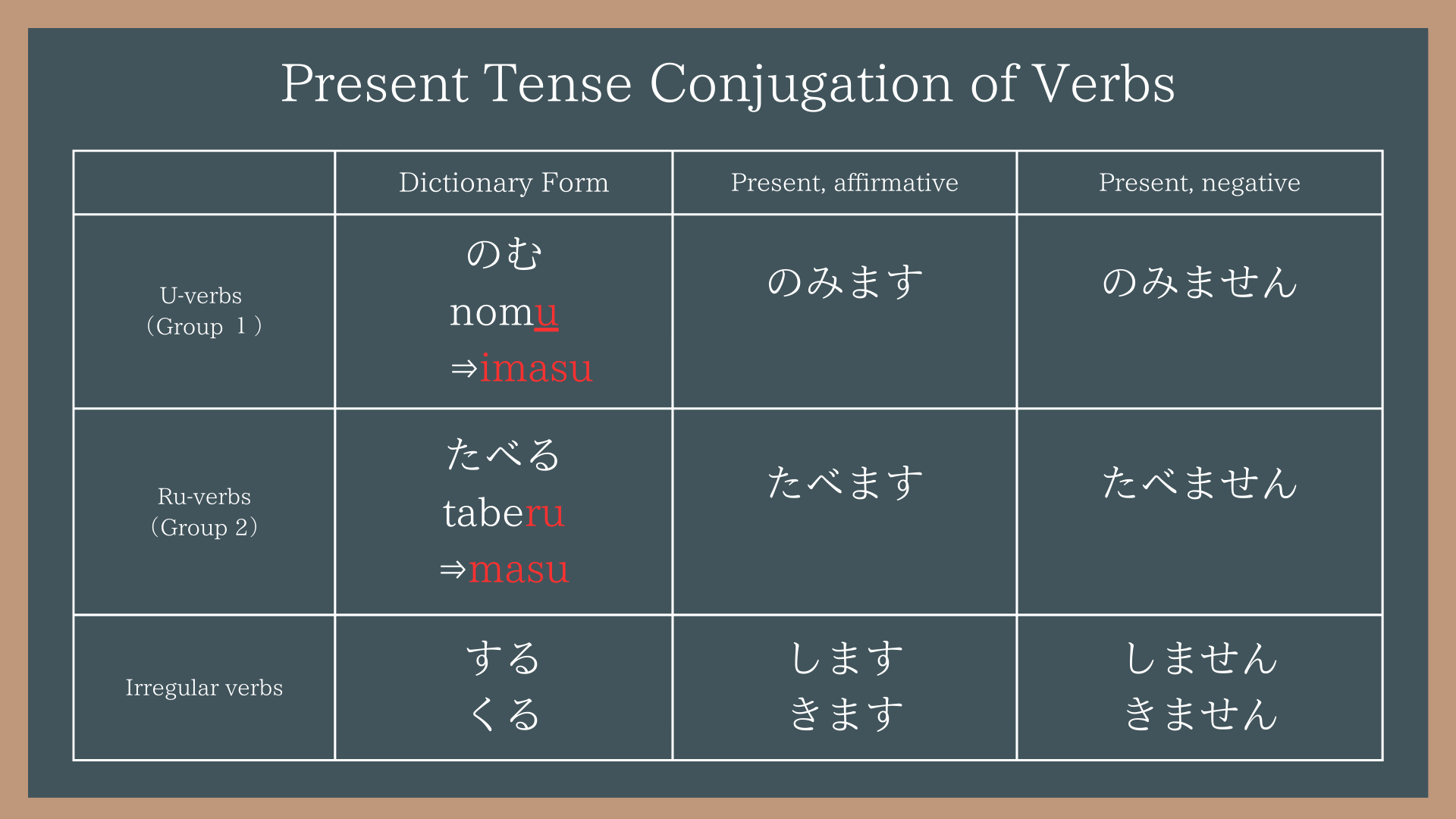 Present Tense Conjugation of Verbs

| | Dictionary Form | Present, affirmative | Present, negative |
|---|---|---|---|
| U-verbs （Group 1） | のむ nomu ⇒imasu | のみます | のみません |
| Ru-verbs （Group 2） | たべる taberu ⇒masu | たべます | たべません |
| Irregular verbs | する くる | します きます | しません きません |